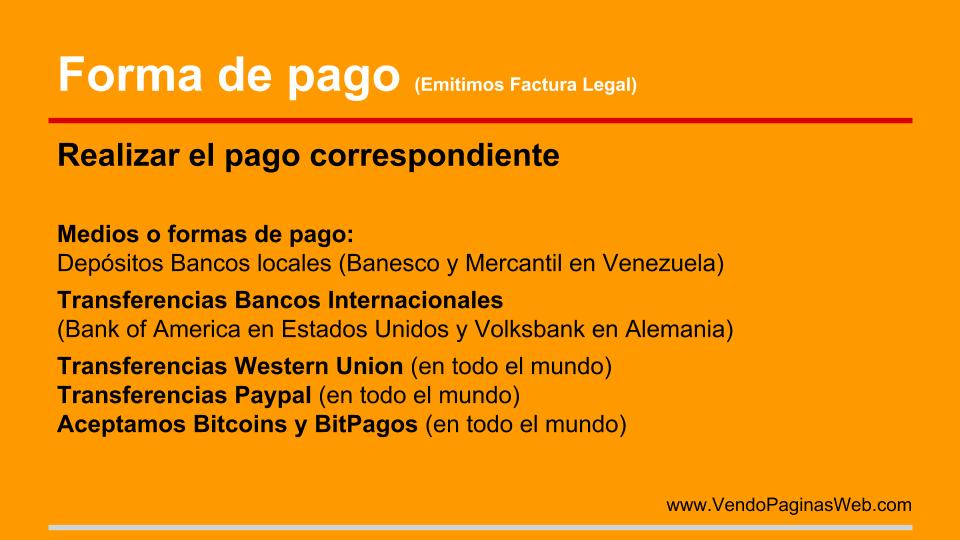 Forma de pago (Emitimos Factura Legal)

Realizar el pago correspondiente

Medios o formas de pago:
Depósitos Bancos locales (Banesco y Mercantil en Venezuela)

Transferencias Bancos Internacionales
(Bank of America en Estados Unidos y Volksbank en Alemania)

Transferencias Western Union (en todo el mundo)
Transferencias Paypal (en todo el mundo)
Aceptamos Bitcoins y BitPagos (en todo el mundo)

www.VendoPaginasWeb.com